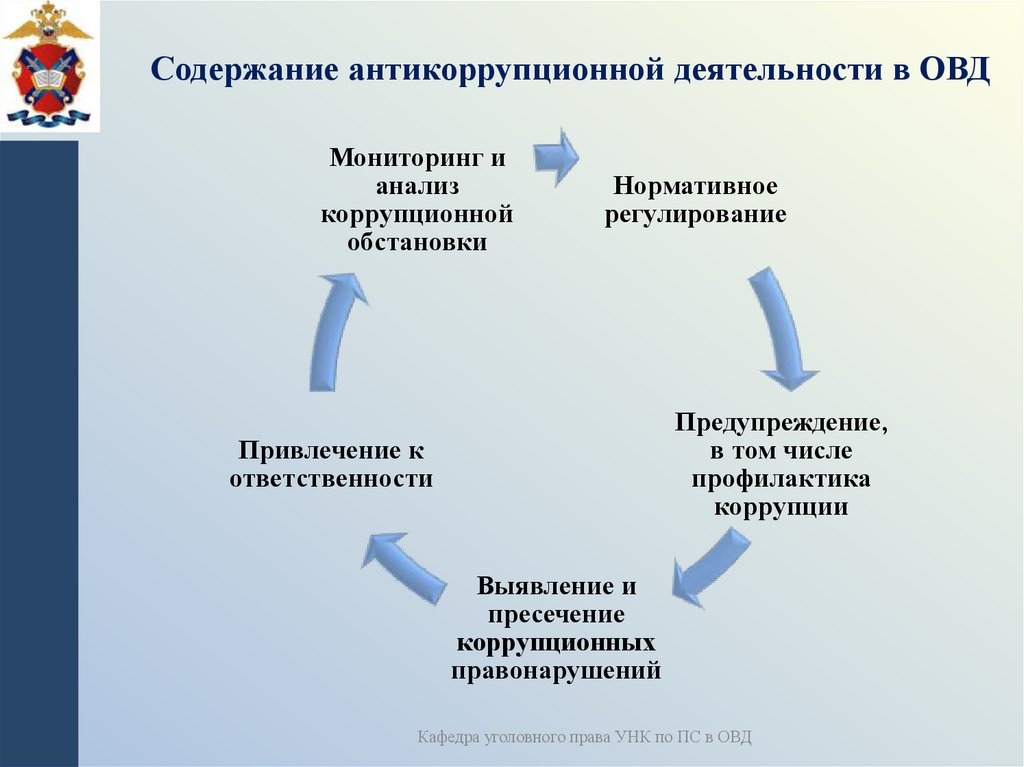 Содержание антикоррупционной деятельности в ОВД

Мониторинг и анализ коррупционной обстановки

Нормативное регулирование

Предупреждение, в том числе профилактика коррупции

Выявление и пресечение коррупционных правонарушений

Привлечение к ответственности

Кафедра уголовного права УНК по ПС в ОВД